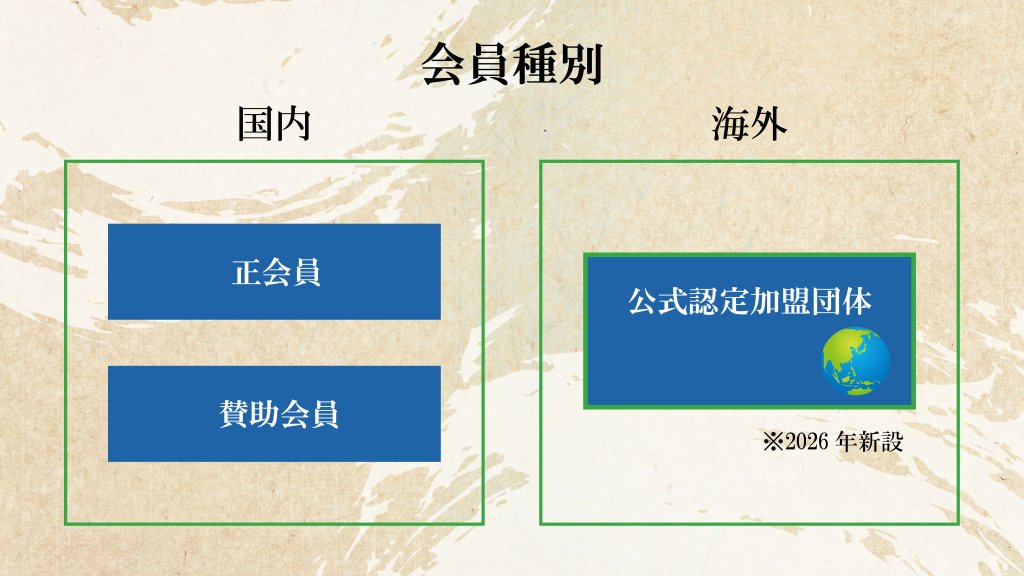 会員種別

国内

正会員

賛助会員

海外

公式認定加盟団体

※2026 年新設